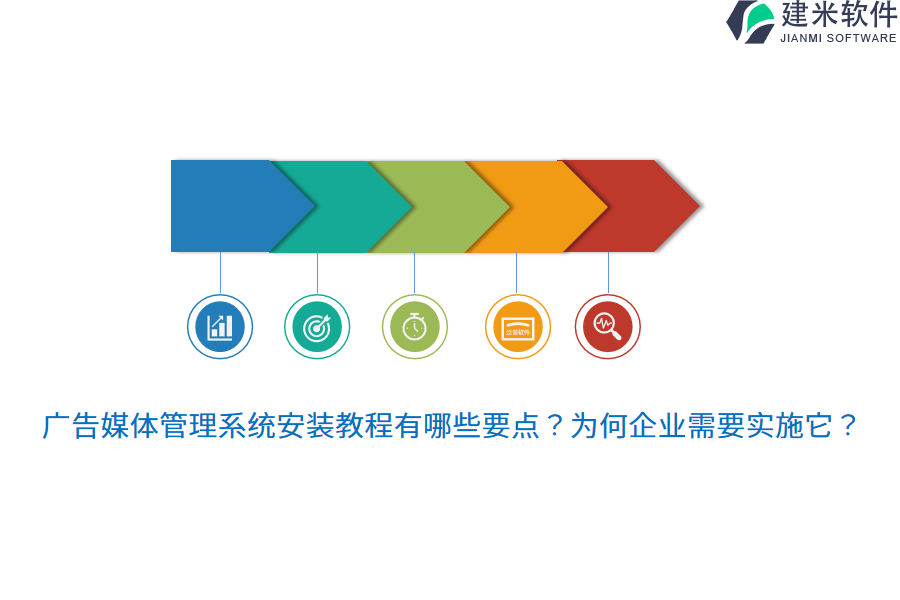 建米软件
JIANMI SOFTWARE

广告媒体管理系统安装教程有哪些要点？为何企业需要实施它？